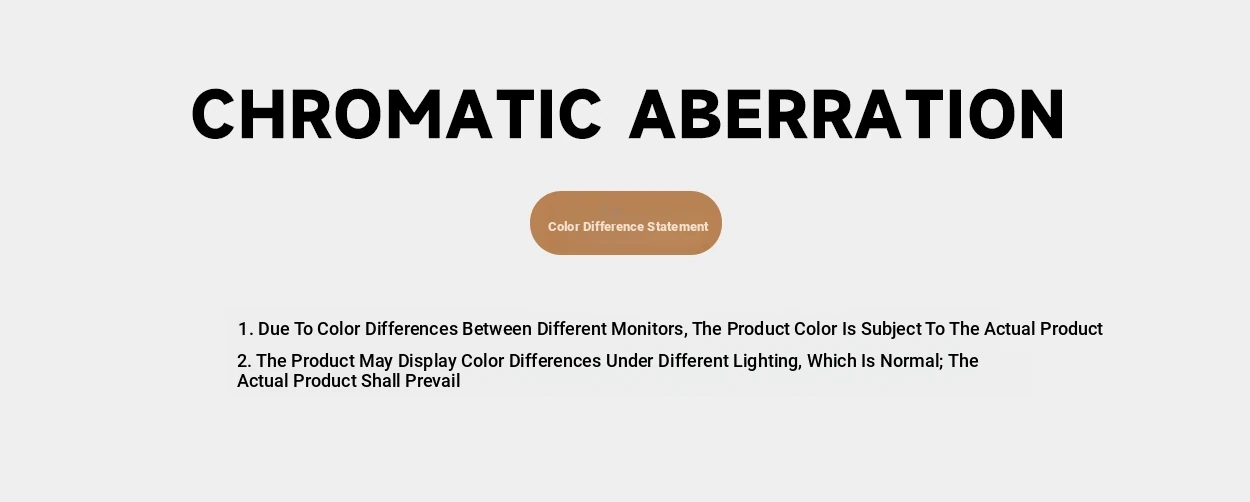 CHROMATIC ABERRATION

Color Difference Statement

1. Due To Color Differences Between Different Monitors, The Product Color Is Subject To The Actual Product

2. The Product May Display Color Differences Under Different Lighting, Which Is Normal; The Actual Product Shall Prevail